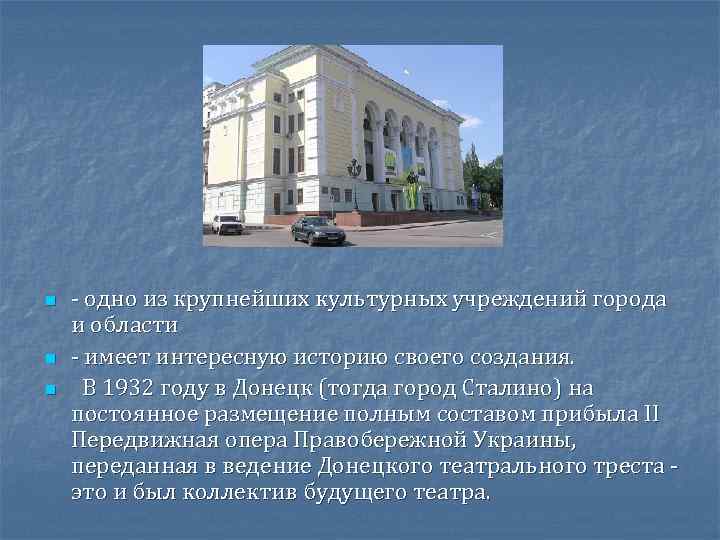 - одно из крупнейших культурных учреждений города и области

- имеет интересную историю своего создания.

В 1932 году в Донецк (тогда город Сталино) на постоянное размещение полным составом прибыла II Передвижная опера Правобережной Украины, переданная в ведение Донецкого театрального треста - это и был коллектив будущего театра.